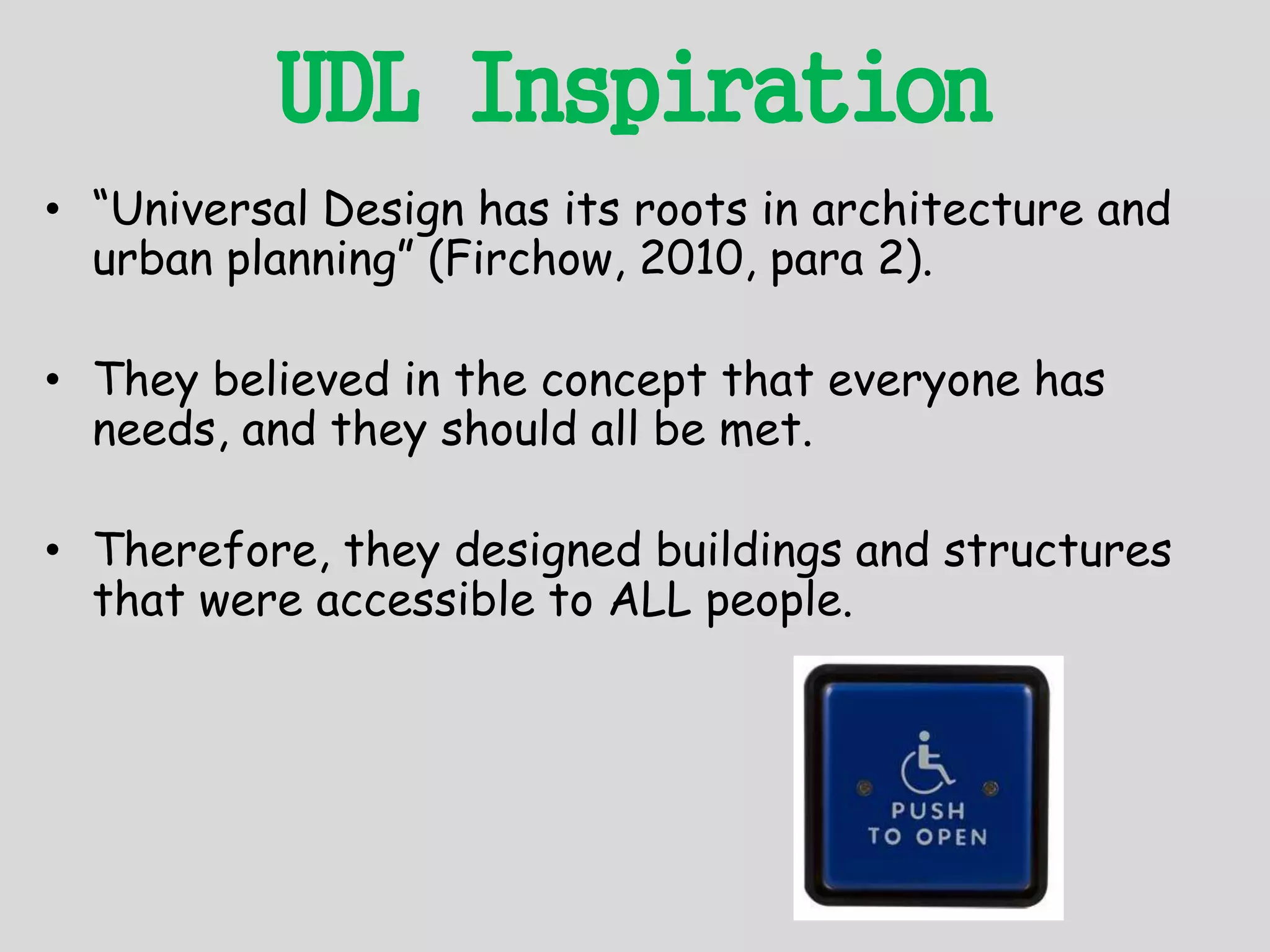 UDL Inspiration

• “Universal Design has its roots in architecture and urban planning” (Firchow, 2010, para 2).

• They believed in the concept that everyone has needs, and they should all be met.

• Therefore, they designed buildings and structures that were accessible to ALL people.

PUSH
TO OPEN